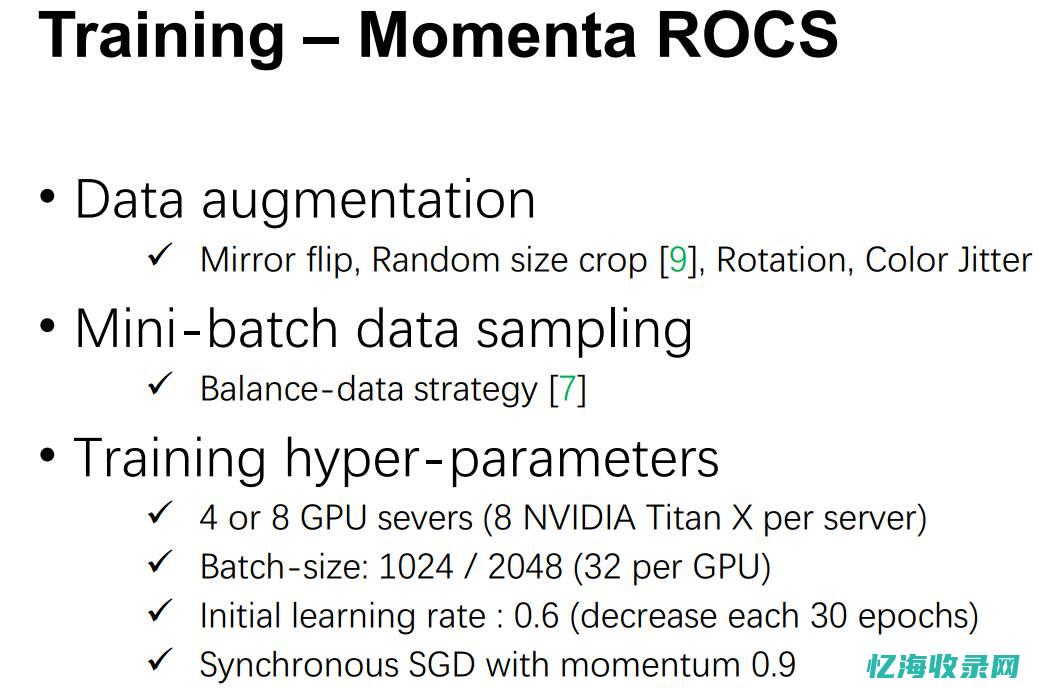 Training – Momenta ROCS

• Data augmentation

✓ Mirror flip, Random size crop [9], Rotation, Color Jitter

• Mini-batch data sampling

✓ Balance-data strategy [7]

• Training hyper-parameters

✓ 4 or 8 GPU severs (8 NVIDIA Titan X per server)

✓ Batch-size: 1024 / 2048 (32 per GPU)

✓ Initial learning rate : 0.6 (decrease each 30 epochs)

✓ Synchronous SGD with momentum 0.9

忆海收录网